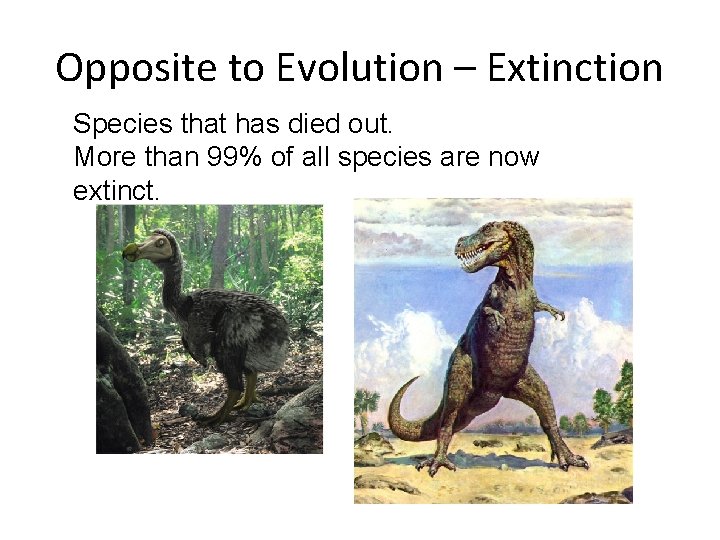 Opposite to Evolution – Extinction

Species that has died out.
More than 99% of all species are now extinct.